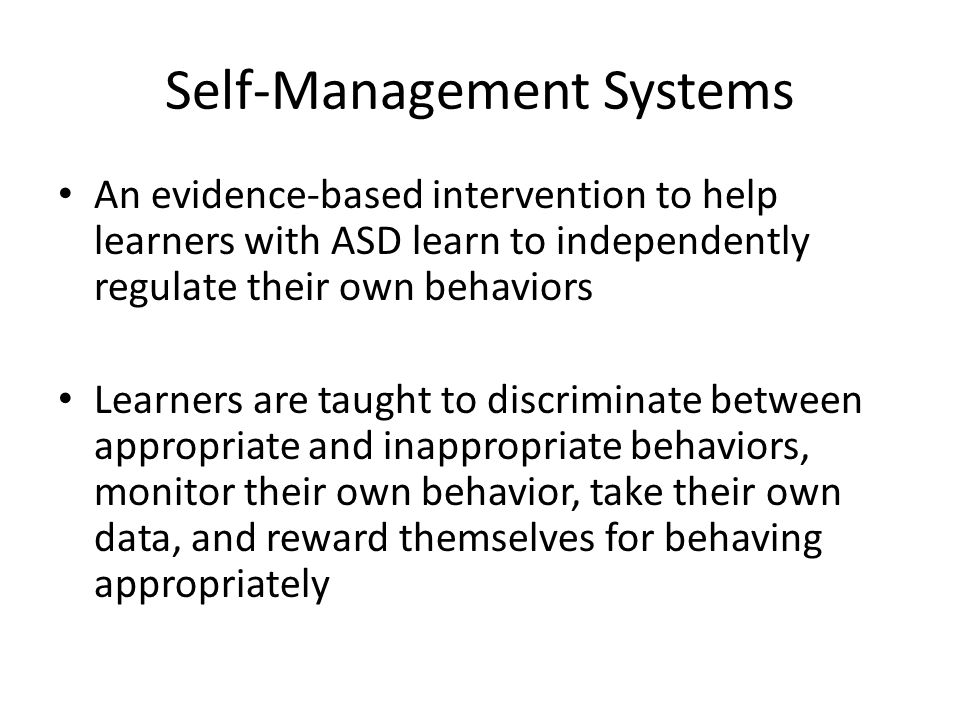 Self-Management Systems

• An evidence-based intervention to help learners with ASD learn to independently regulate their own behaviors

• Learners are taught to discriminate between appropriate and inappropriate behaviors, monitor their own behavior, take their own data, and reward themselves for behaving appropriately